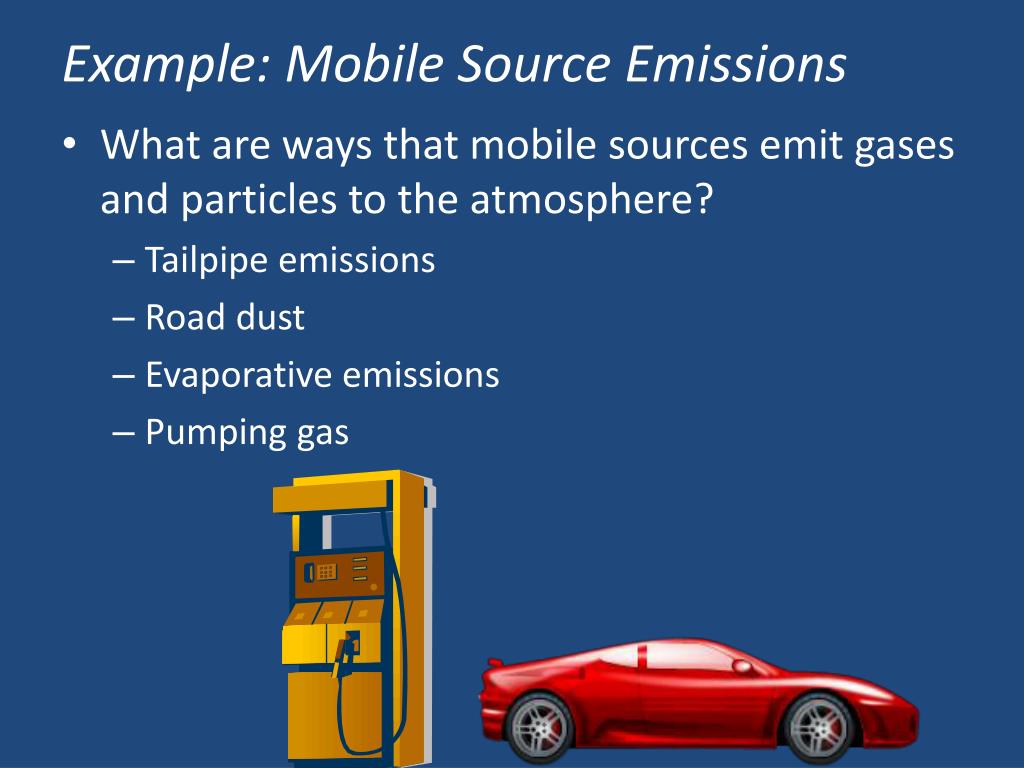 Example: Mobile Source Emissions

• What are ways that mobile sources emit gases and particles to the atmosphere?
– Tailpipe emissions
– Road dust
– Evaporative emissions
– Pumping gas